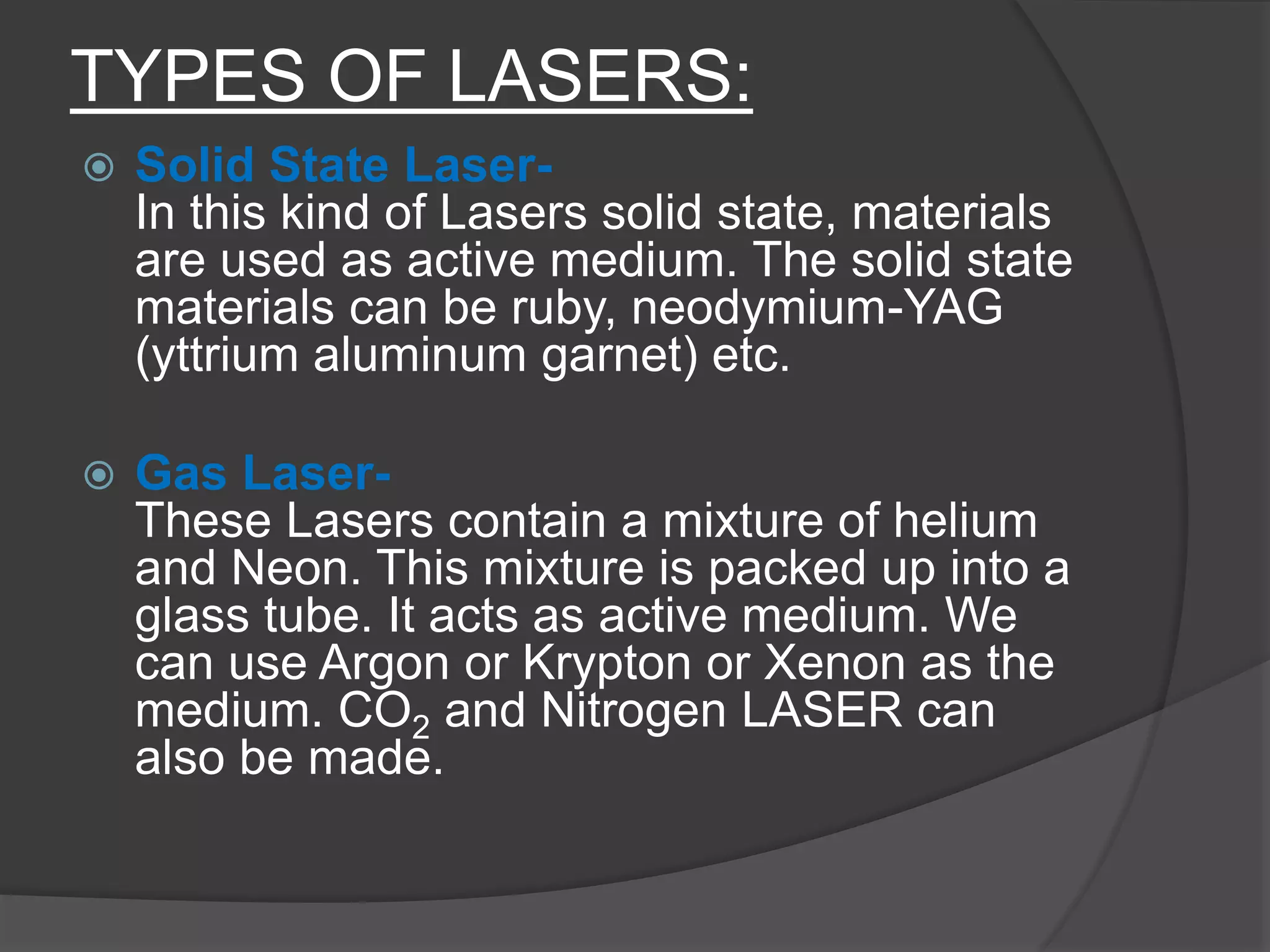 TYPES OF LASERS:

Solid State Laser-
In this kind of Lasers solid state, materials are used as active medium. The solid state materials can be ruby, neodymium-YAG (yttrium aluminum garnet) etc.

Gas Laser-
These Lasers contain a mixture of helium and Neon. This mixture is packed up into a glass tube. It acts as active medium. We can use Argon or Krypton or Xenon as the medium. $CO_2$ and Nitrogen LASER can also be made.